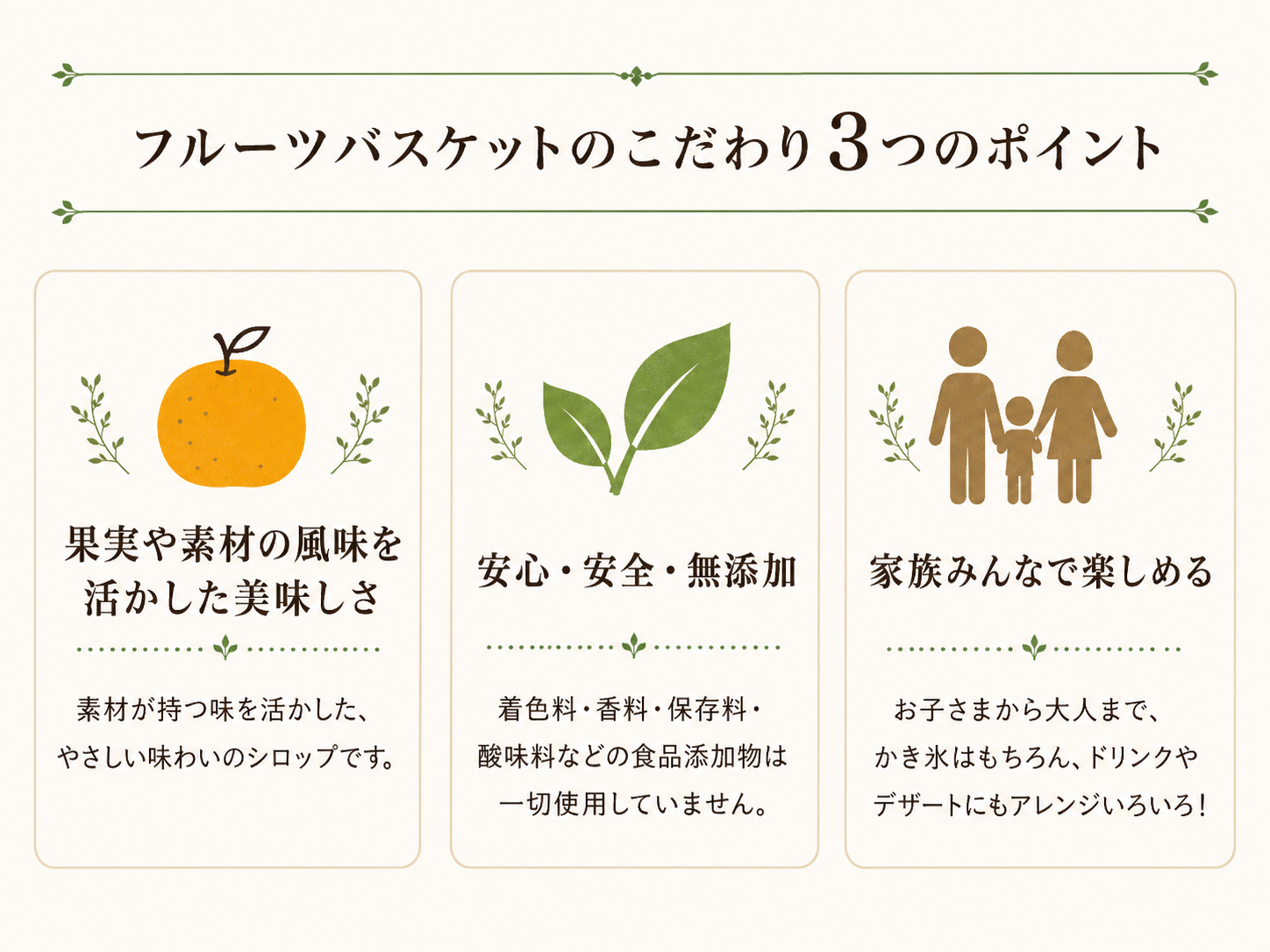 フルーツバスケットのこだわり3つのポイント

果実や素材の風味を活かした美味しさ

素材が持つ味を活かした、やさしい味わいのシロップです。

安心・安全・無添加

着色料・香料・保存料・酸味料などの食品添加物は一切使用していません。

家族みんなで楽しめる

お子さまから大人まで、かき氷はもちろん、ドリンクやデザートにもアレンジいろいろ!